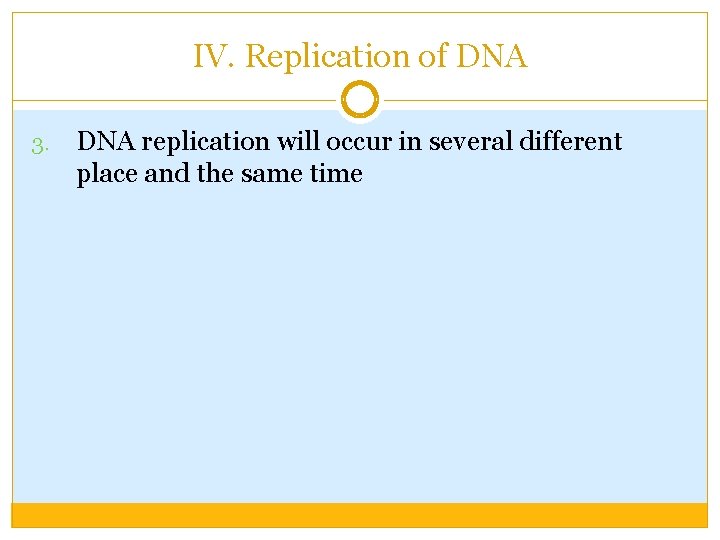 IV. Replication of DNA

3. DNA replication will occur in several different place and the same time